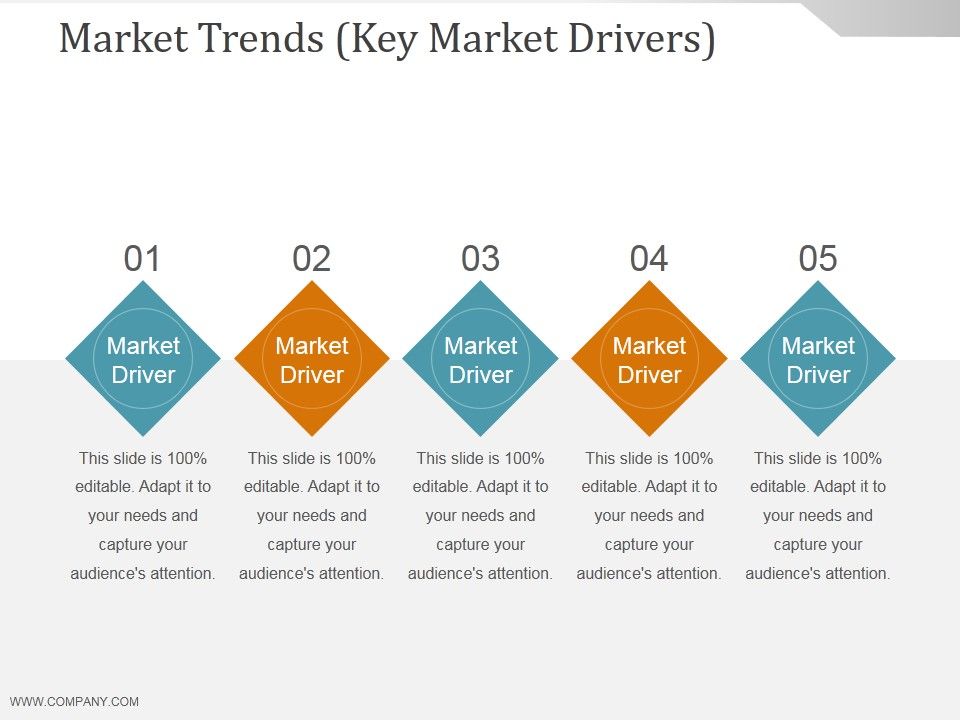 Market Trends (Key Market Drivers)

01

Market Driver

This slide is 100% editable. Adapt it to your needs and capture your audience's attention.

02

Market Driver

This slide is 100% editable. Adapt it to your needs and capture your audience's attention.

03

Market Driver

This slide is 100% editable. Adapt it to your needs and capture your audience's attention.

04

Market Driver

This slide is 100% editable. Adapt it to your needs and capture your audience's attention.

05

Market Driver

This slide is 100% editable. Adapt it to your needs and capture your audience's attention.

WWW.COMPANY.COM